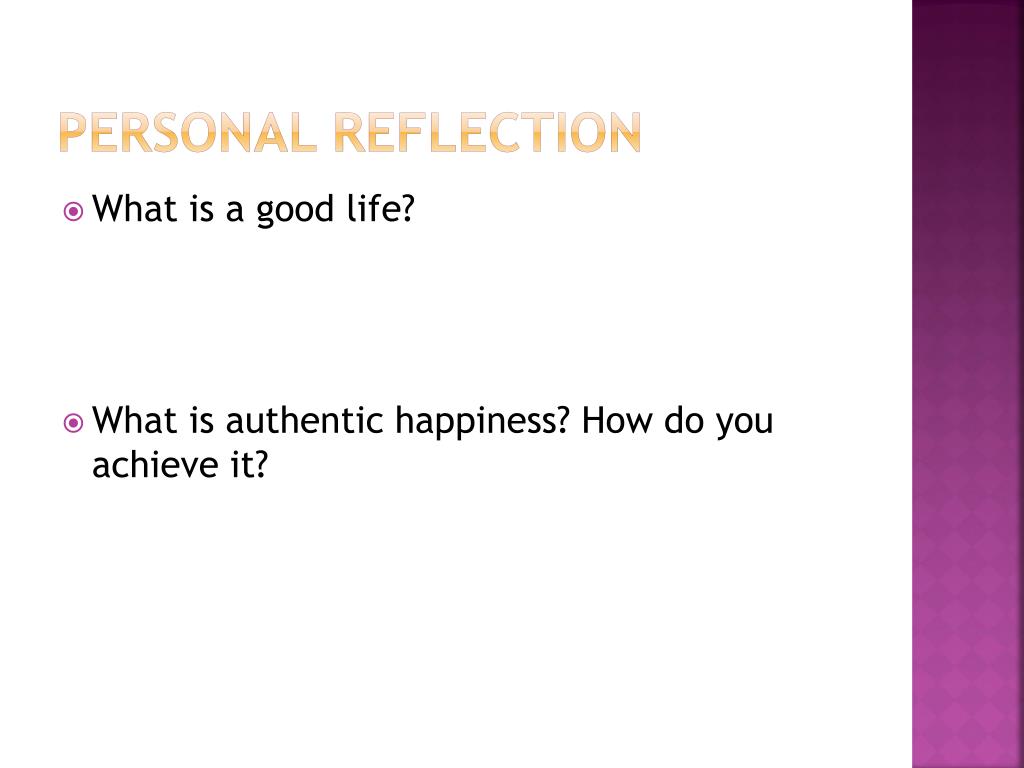 PERSONAL REFLECTION

What is a good life?

What is authentic happiness? How do you achieve it?